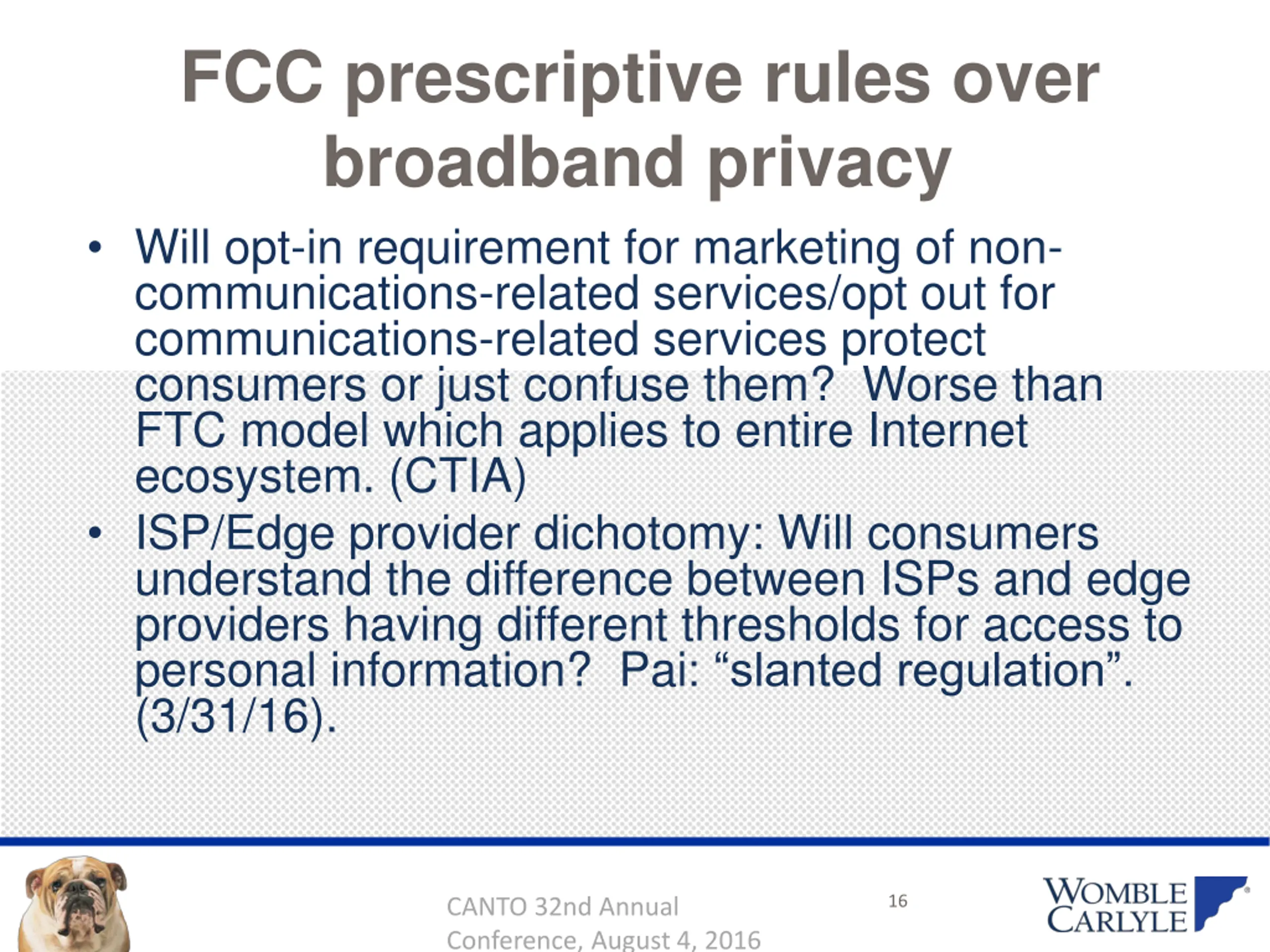 FCC prescriptive rules over broadband privacy

• Will opt-in requirement for marketing of non-communications-related services/opt out for communications-related services protect consumers or just confuse them? Worse than FTC model which applies to entire Internet ecosystem. (CTIA)

• ISP/Edge provider dichotomy: Will consumers understand the difference between ISPs and edge providers having different thresholds for access to personal information? Pai: “slanted regulation”. (3/31/16).

CANTO 32nd Annual Conference, August 4, 2016

16

WOMBLE CARLYLE